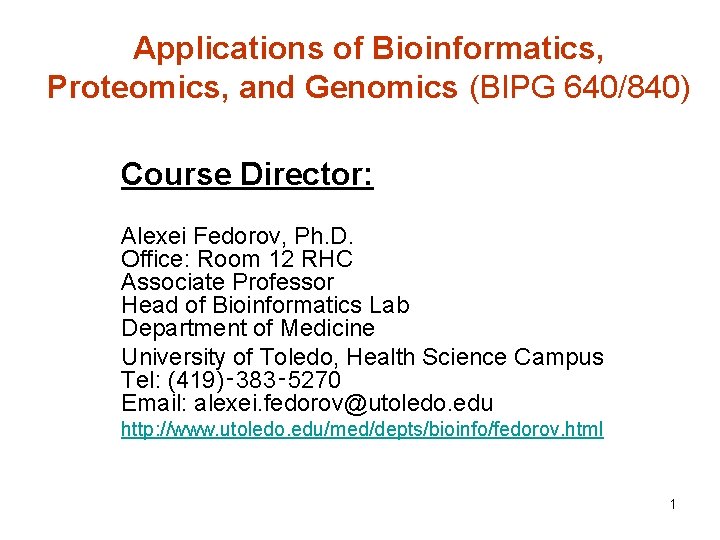 Applications of Bioinformatics, Proteomics, and Genomics (BIPG 640/840)

Course Director:

Alexei Fedorov, Ph.D.
Office: Room 12 RHC
Associate Professor
Head of Bioinformatics Lab
Department of Medicine
University of Toledo, Health Science Campus
Tel: (419)-383-5270
Email: alexei.fedorov@utoledo.edu
http://www.utoledo.edu/med/depts/bioinfo/fedorov.html

1